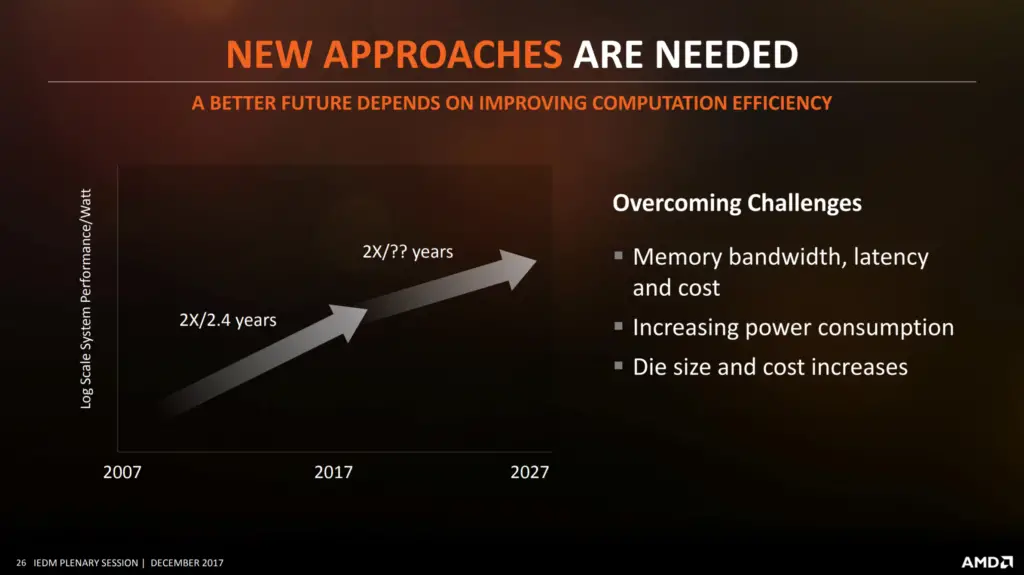 NEW APPROACHES ARE NEEDED

A BETTER FUTURE DEPENDS ON IMPROVING COMPUTATION EFFICIENCY

Log Scale System Performance/Watt

2X/?? years

2X/2.4 years

2007

2017

2027

Overcoming Challenges

▪ Memory bandwidth, latency and cost

▪ Increasing power consumption

▪ Die size and cost increases

26 IEDM PLENARY SESSION | DECEMBER 2017

AMD